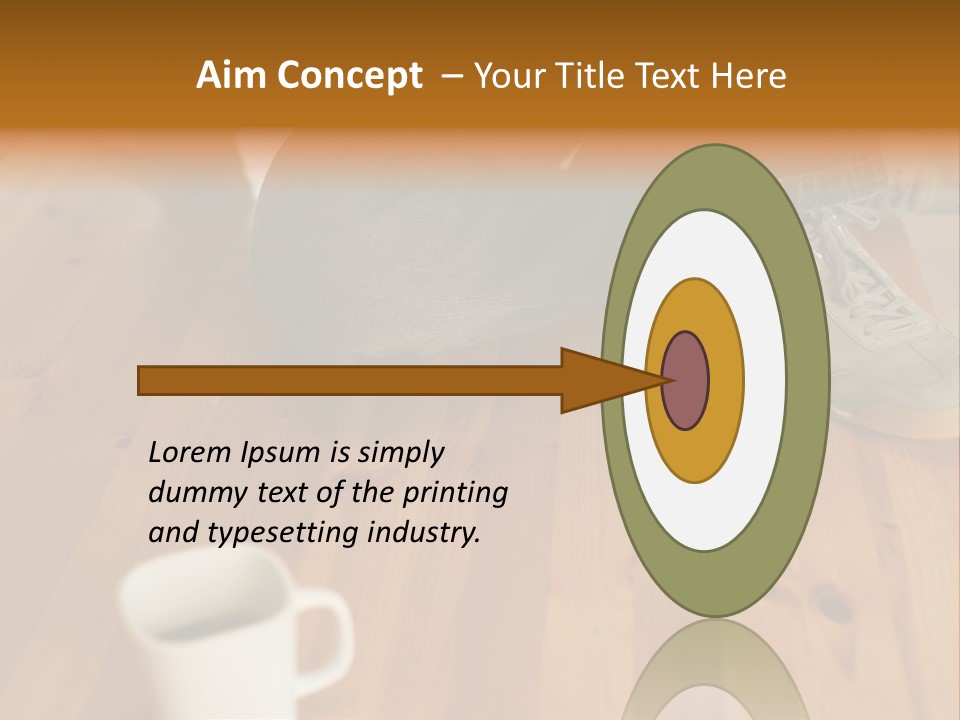 Aim Concept – Your Title Text Here

Lorem Ipsum is simply dummy text of the printing and typesetting industry.